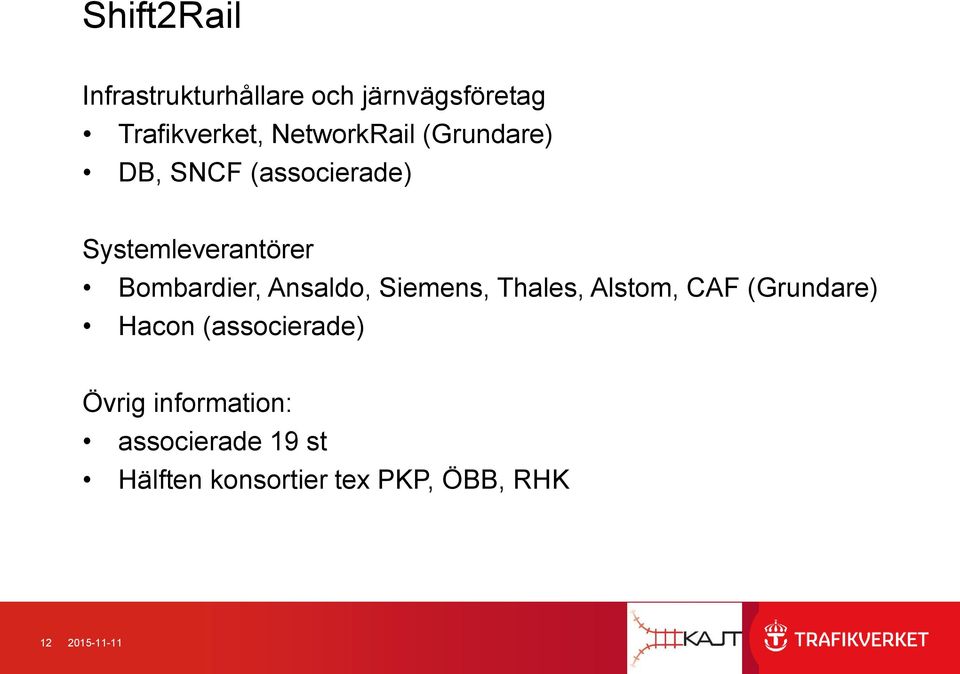 Shift2Rail

Infrastrukturhållare och järnvägsföretag
• Trafikverket, NetworkRail (Grundare)
• DB, SNCF (associerade)

Systemleverantörer
• Bombardier, Ansaldo, Siemens, Thales, Alstom, CAF (Grundare)
• Hacon (associerade)

Övrig information:
• associerade 19 st
• Hälften konsortier tex PKP, ÖBB, RHK

12 2015-11-11

KAJT

TRAFIKVERKET